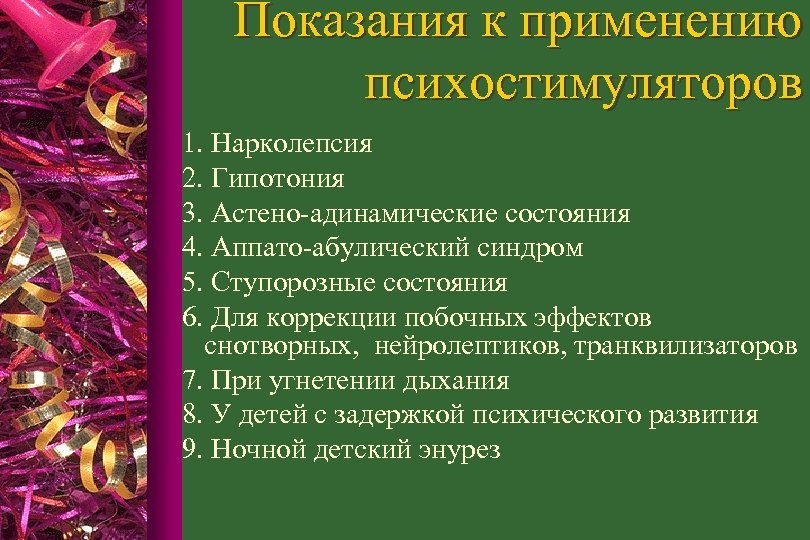 Показания к применению психостимуляторов

1. Нарколепсия
2. Гипотония
3. Астено-адинамические состояния
4. Аппато-абулический синдром
5. Ступорозные состояния
6. Для коррекции побочных эффектов снотворных,  нейролептиков, транквилизаторов
7. При угнетении дыхания
8. У детей с задержкой психического развития
9. Ночной детский энурез